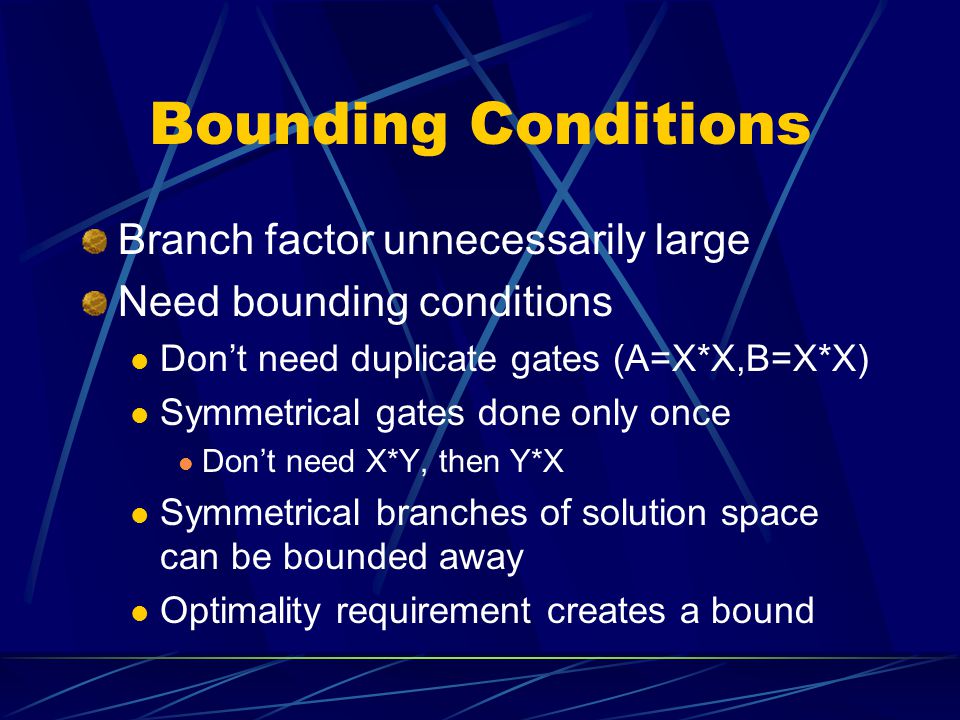 Bounding Conditions

Branch factor unnecessarily large

Need bounding conditions

Don’t need duplicate gates (A=X*X,B=X*X)

Symmetrical gates done only once

Don’t need X*Y, then Y*X

Symmetrical branches of solution space can be bounded away

Optimality requirement creates a bound